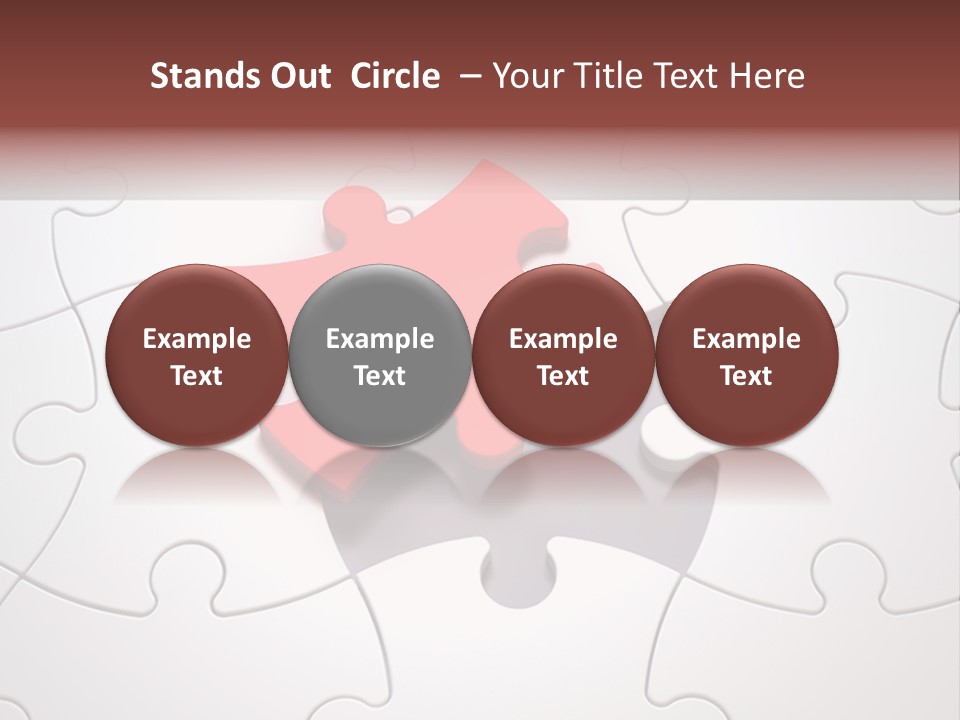 Stands Out Circle – Your Title Text Here

Example Text

Example Text

Example Text

Example Text